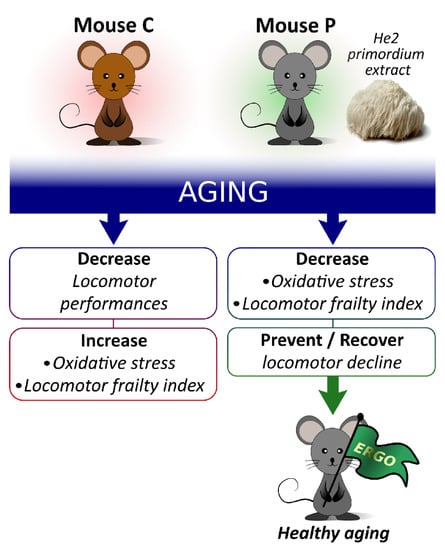 Mouse C

Mouse P

He2 primordium extract

AGING

Decrease
Locomotor performances

Increase
•Oxidative stress
•Locomotor frailty index

Decrease
•Oxidative stress
•Locomotor frailty index

Prevent / Recover
locomotor decline

ERGO

Healthy aging